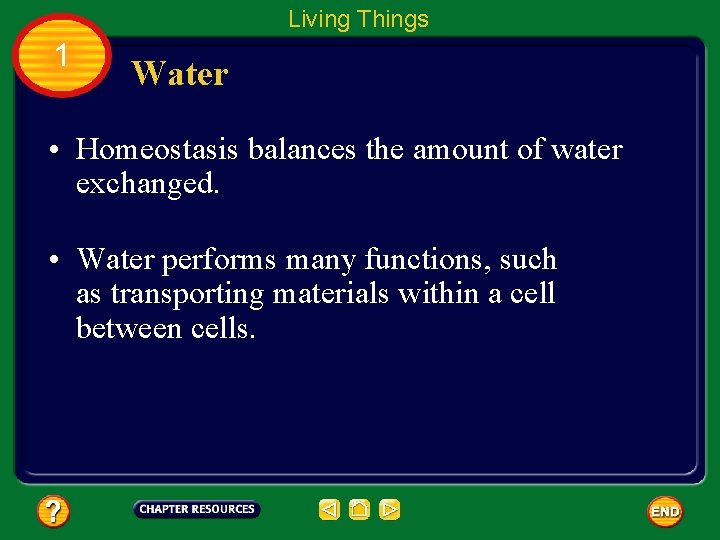 Living Things

1

Water

• Homeostasis balances the amount of water exchanged.

• Water performs many functions, such as transporting materials within a cell between cells.

?

CHAPTER RESOURCES

END